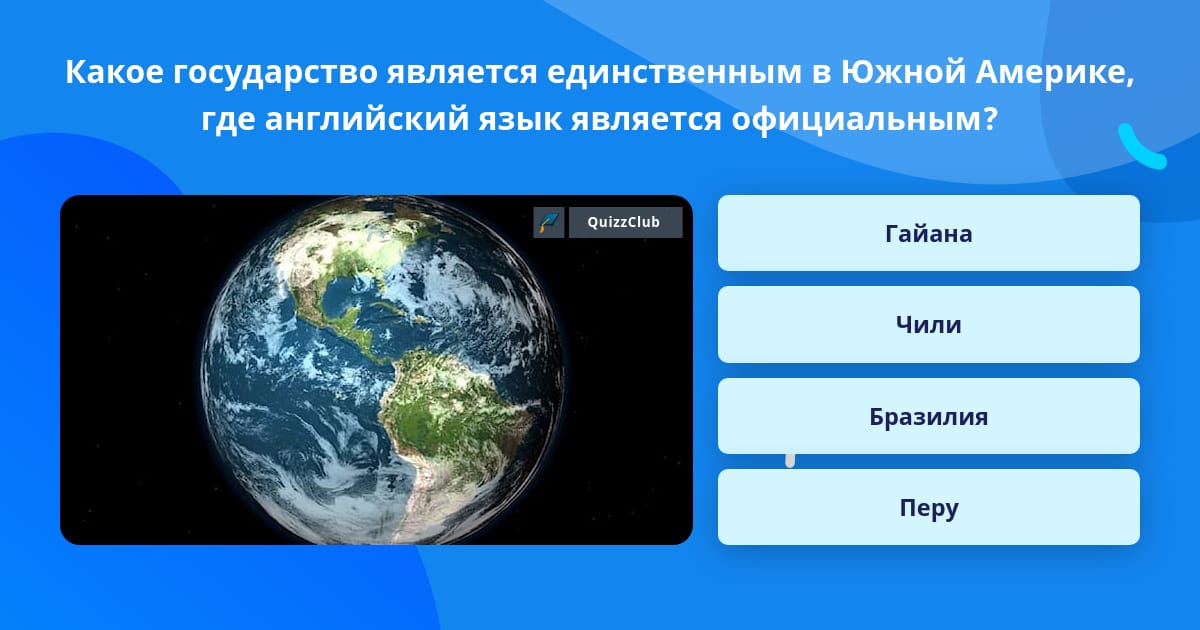 Какое государство является единственным в Южной Америке, где английский язык является официальным?

QuizzClub

Гайана

Чили

Бразилия

Перу